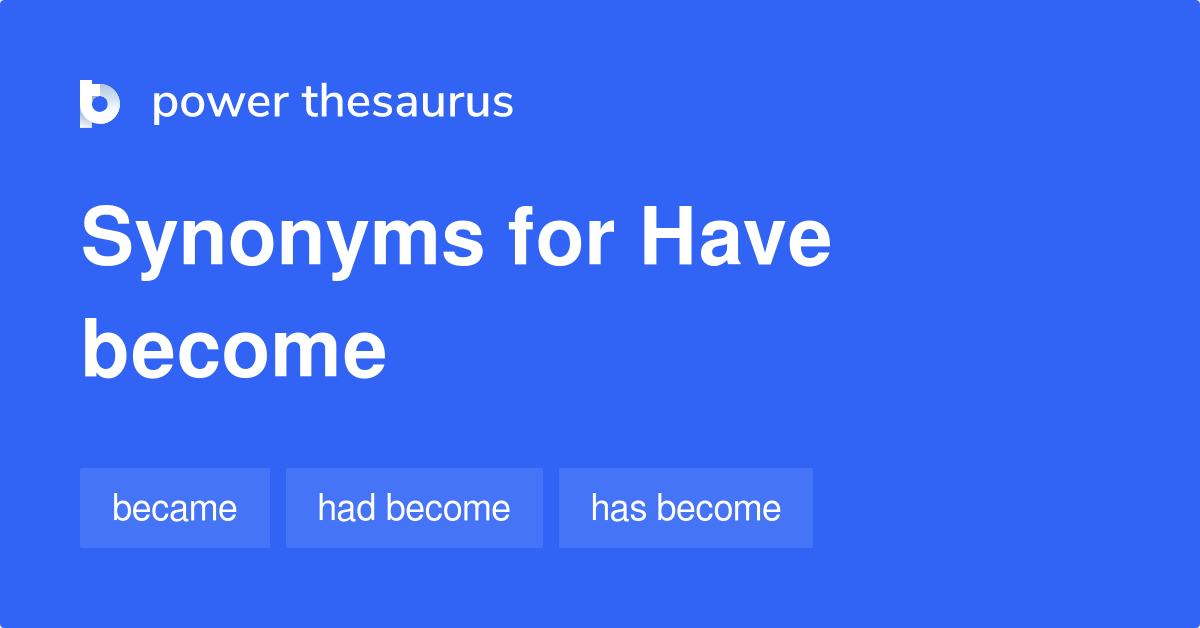 power thesaurus

Synonyms for Have become

became

had become

has become